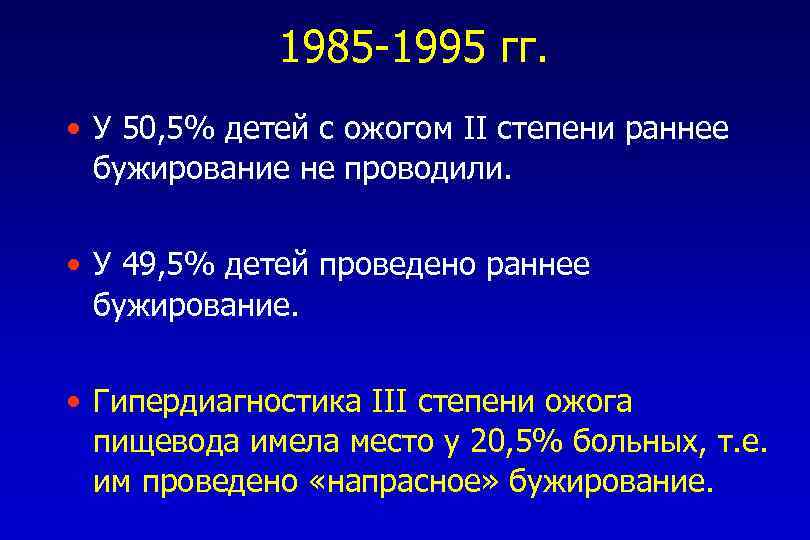 1985-1995 гг.

• У 50,5% детей с ожогом II степени раннее бужирование не проводили.

• У 49,5% детей проведено раннее бужирование.

• Гипердиагностика III степени ожога пищевода имела место у 20,5% больных, т.е. им проведено «напрасное» бужирование.